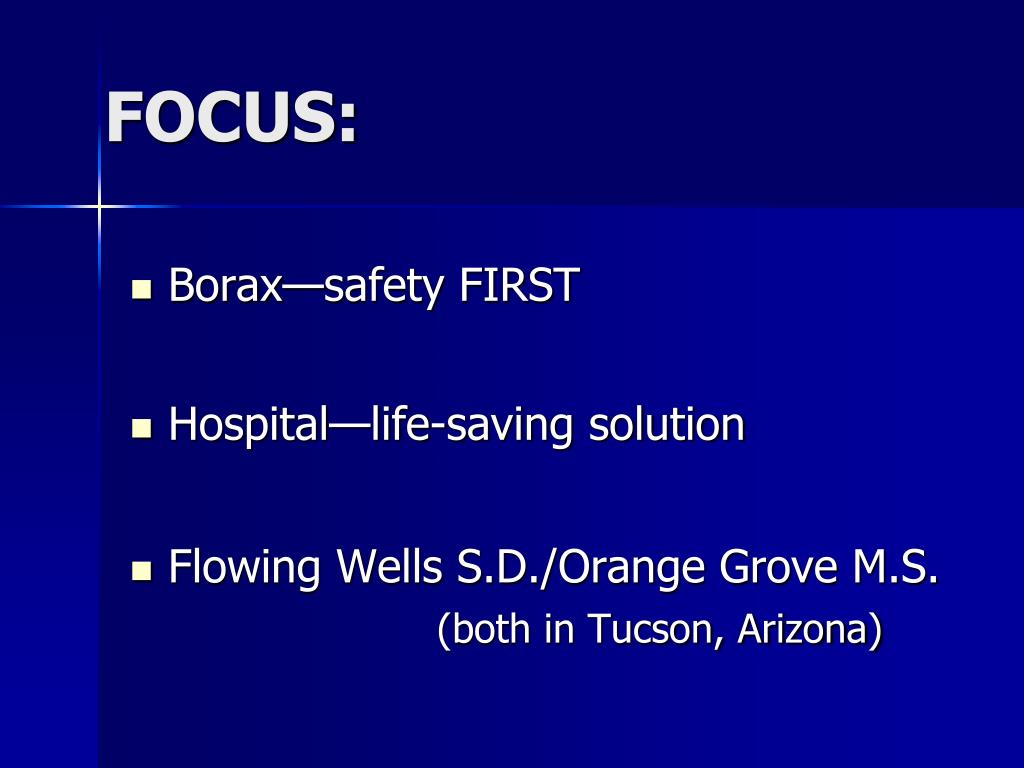 FOCUS:

- Borax—safety FIRST

- Hospital—life-saving solution

- Flowing Wells S.D./Orange Grove M.S. (both in Tucson, Arizona)